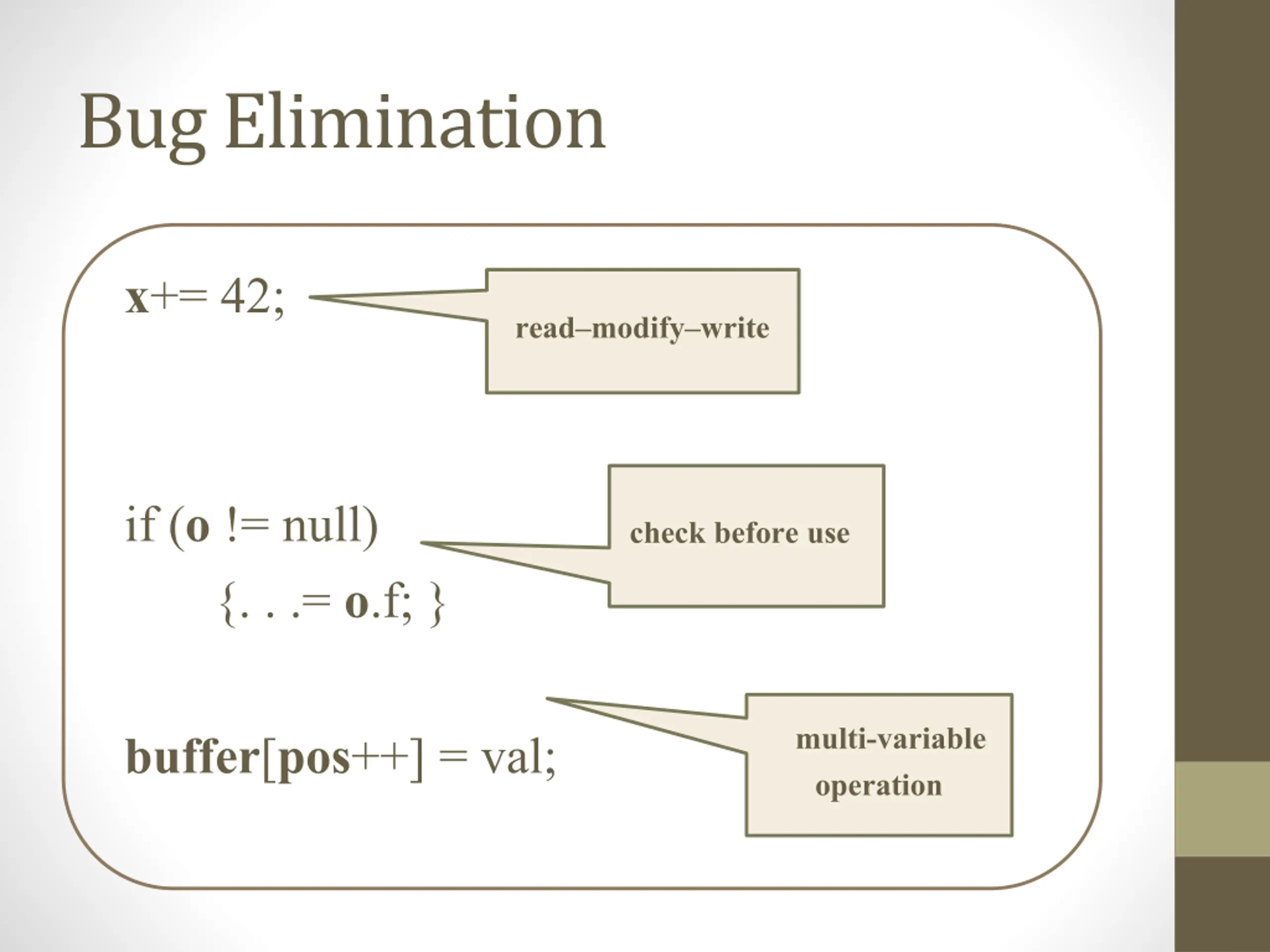 Bug Elimination

x+= 42;

read–modify–write

if (o != null)

{. . .= o.f; }

check before use

buffer[pos++] = val;

multi-variable operation